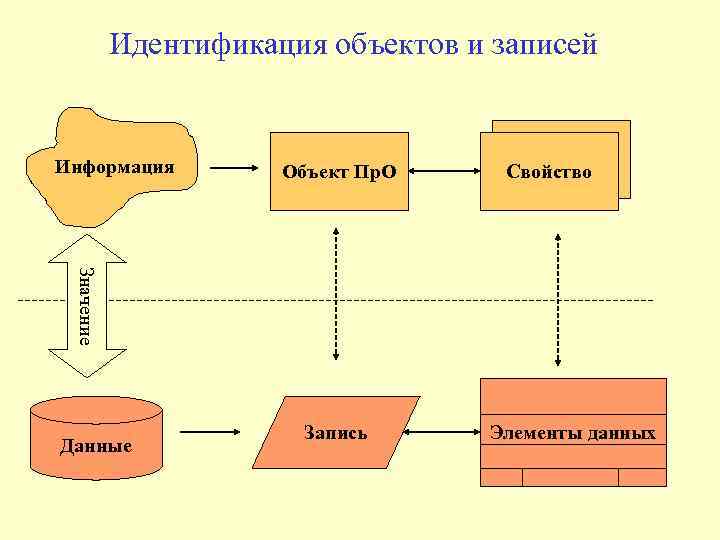 Идентификация объектов и записей

Информация

Объект ПрО

Свойство

Значение

Данные

Запись

Элементы данных